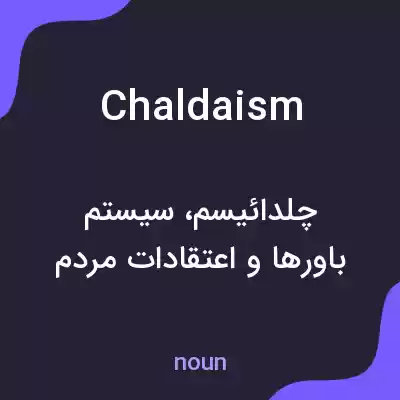 Chaldaism

چلدائیسم، سیستم باورها و اعتقادات مردم

noun